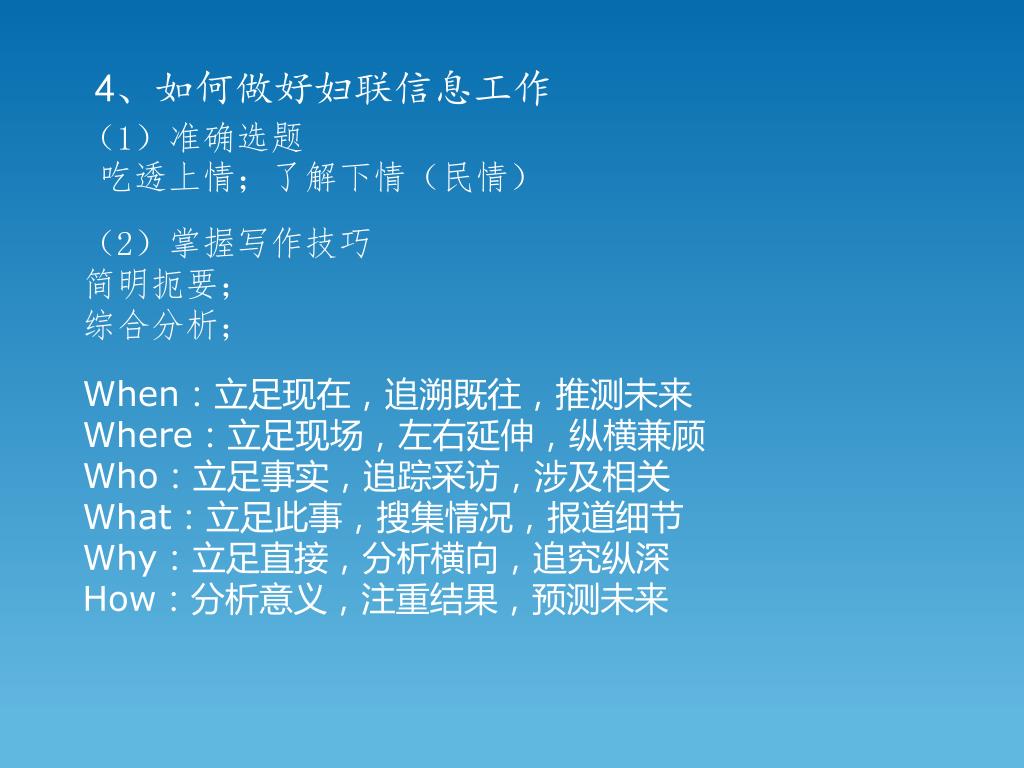 4、如何做好妇联信息工作
（1）准确选题
吃透上情；了解下情（民情）

（2）掌握写作技巧
简明扼要；
综合分析；

When：立足现在，追溯既往，推测未来
Where：立足现场，左右延伸，纵横兼顾
Who：立足事实，追踪采访，涉及相关
What：立足此事，搜集情况，报道细节
Why：立足直接，分析横向，追究纵深
How：分析意义，注重结果，预测未来